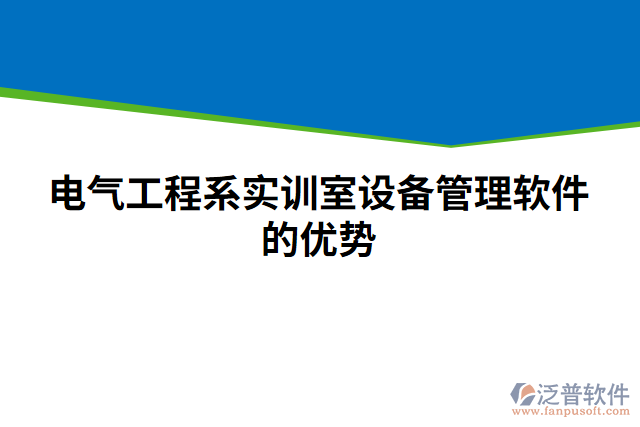 电气工程系实训室设备管理软件的优势

泛普软件
www.fanpusoft.com